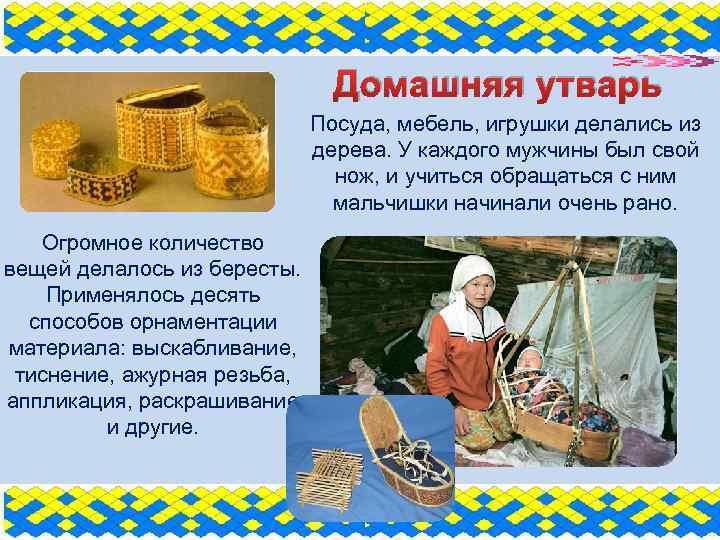 Домашняя утварь

Посуда, мебель, игрушки делались из дерева. У каждого мужчины был свой нож, и учиться обращаться с ним мальчишки начинали очень рано.

Огромное количество вещей делалось из бересты. Применялось десять способов орнаментации материала: выскабливание, тиснение, ажурная резьба, аппликация, раскрашивание и другие.